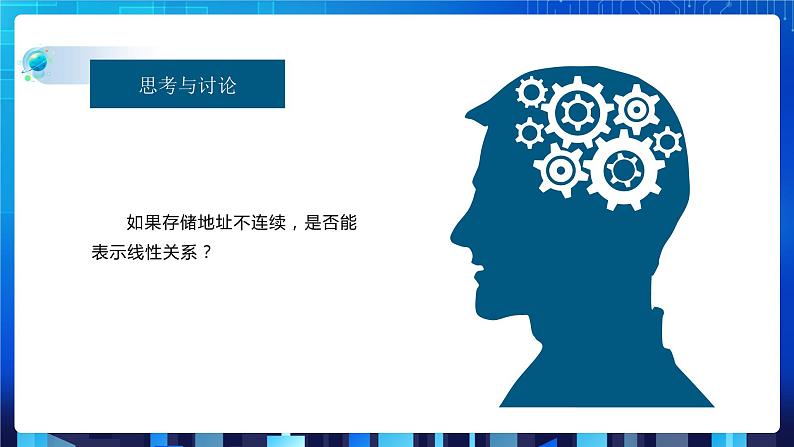 思考与讨论

如果存储地址不连续，是否能表示线性关系？